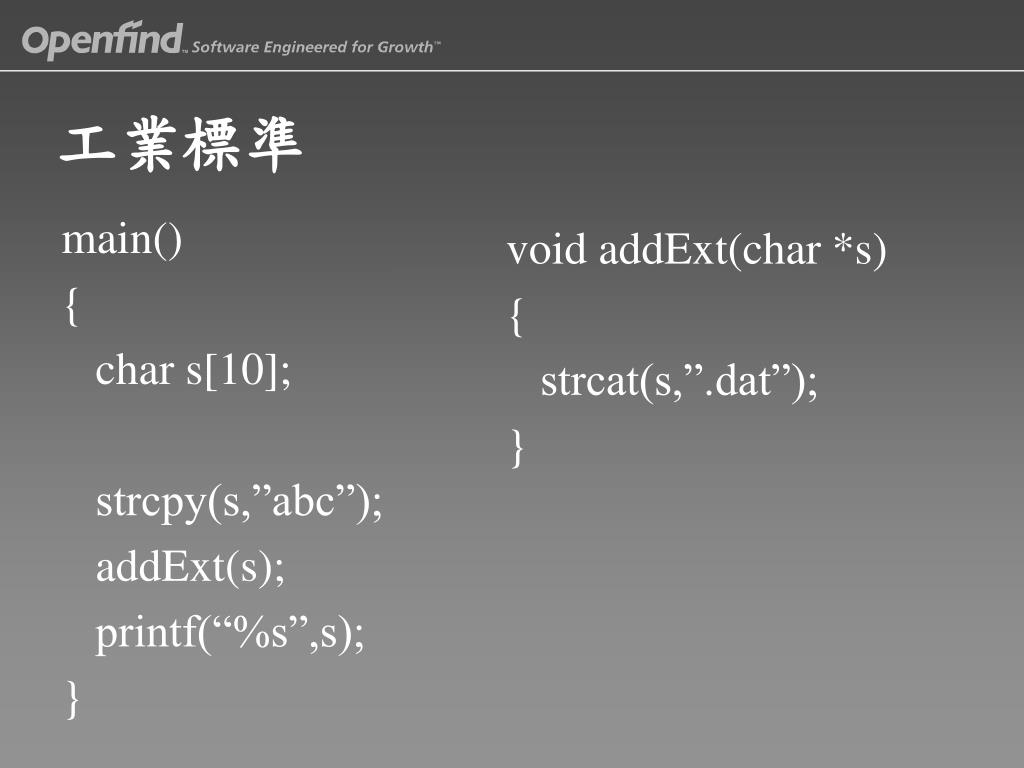 Openfind™ Software Engineered for Growth™

工業標準

main()
{
char s[10];

strcpy(s,”abc”);
addExt(s);
printf(“%s”,s);
}

void addExt(char *s)
{
strcat(s,”.dat”);
}